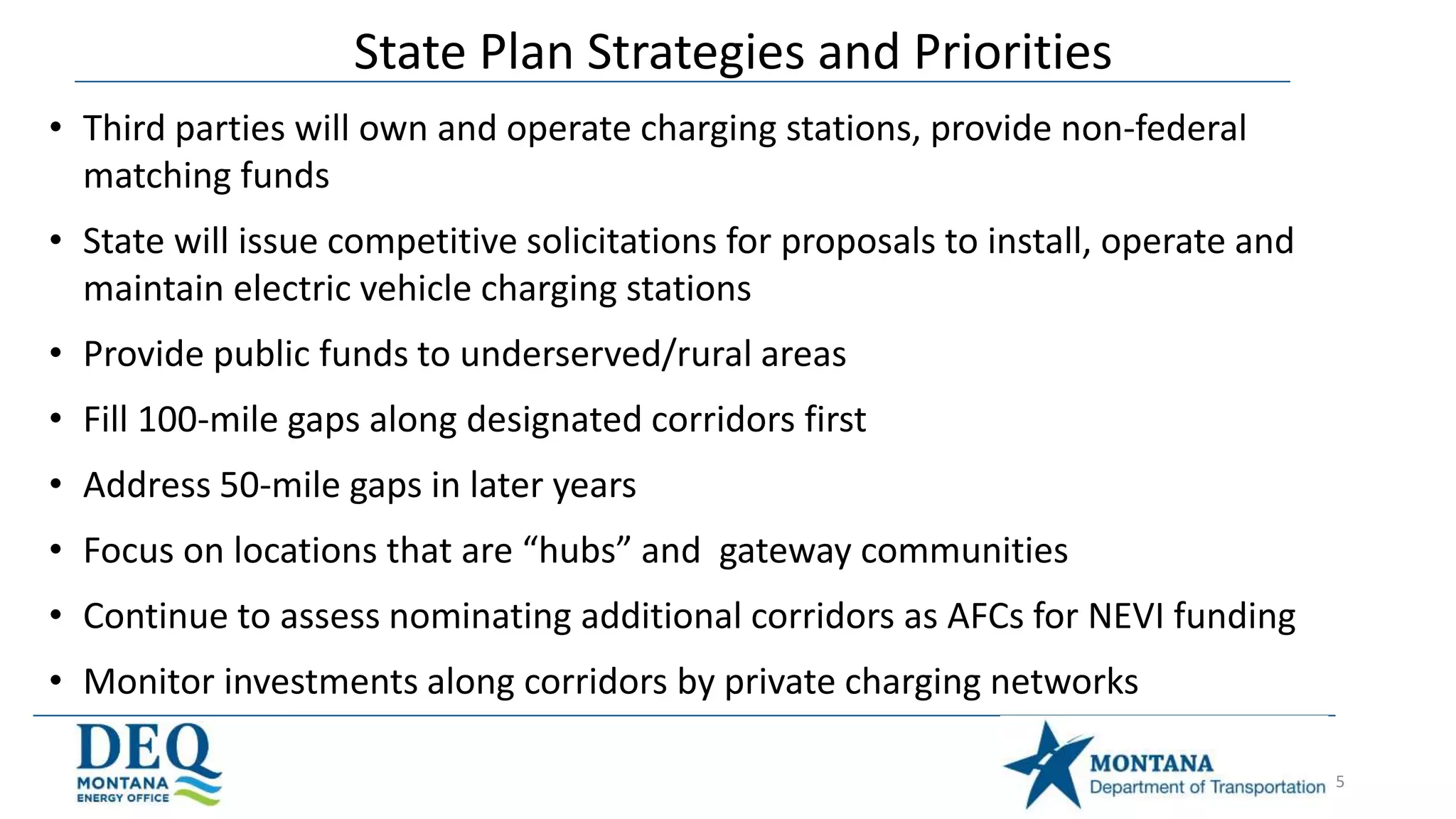 State Plan Strategies and Priorities

• Third parties will own and operate charging stations, provide non-federal matching funds

• State will issue competitive solicitations for proposals to install, operate and maintain electric vehicle charging stations

• Provide public funds to underserved/rural areas

• Fill 100-mile gaps along designated corridors first

• Address 50-mile gaps in later years

• Focus on locations that are “hubs” and  gateway communities

• Continue to assess nominating additional corridors as AFCs for NEVI funding

• Monitor investments along corridors by private charging networks

DEQ
MONTANA
ENERGY OFFICE

MONTANA
Department of Transportation

5